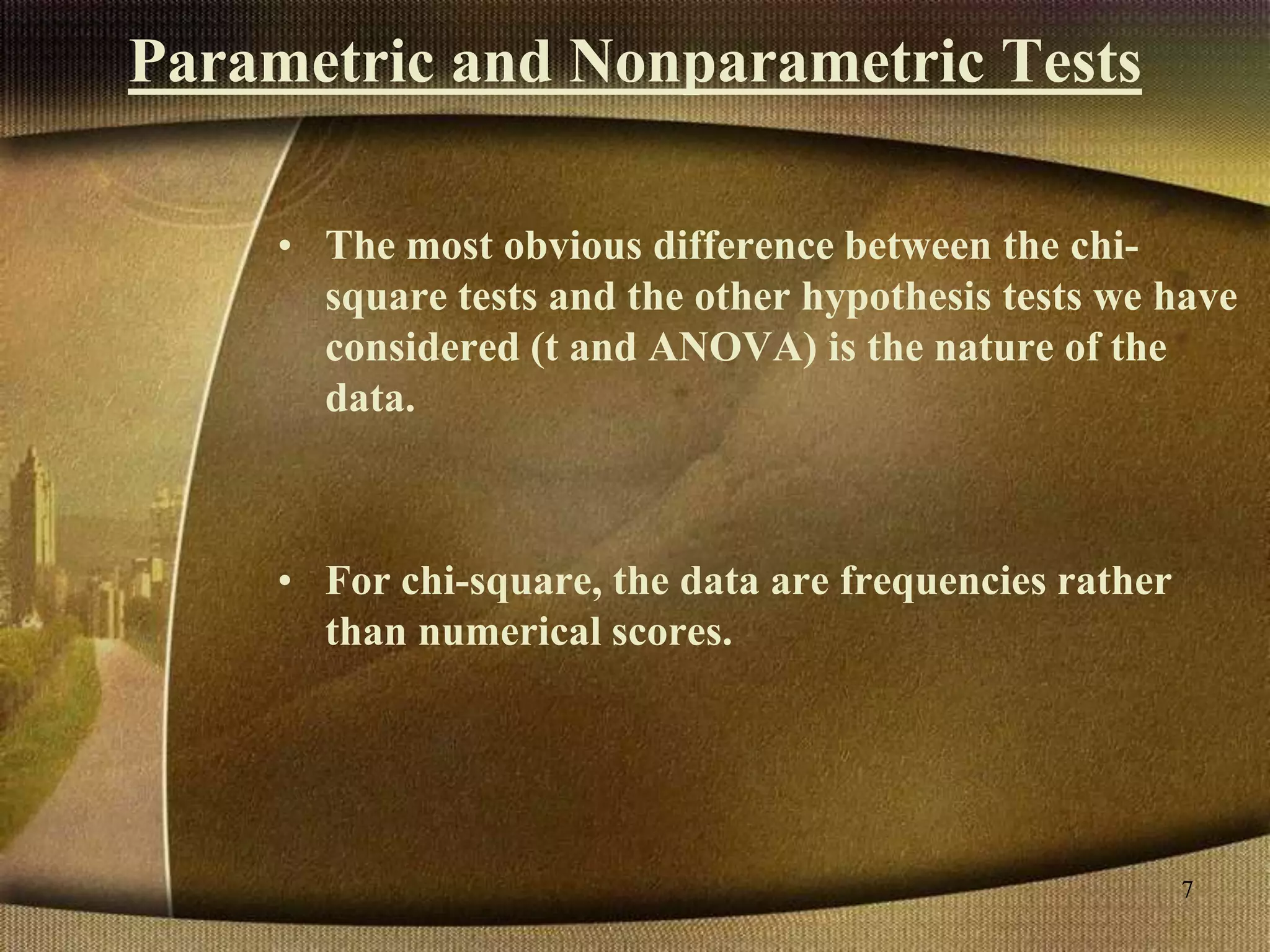 Parametric and Nonparametric Tests

• The most obvious difference between the chi-square tests and the other hypothesis tests we have considered (t and ANOVA) is the nature of the data.

• For chi-square, the data are frequencies rather than numerical scores.

7